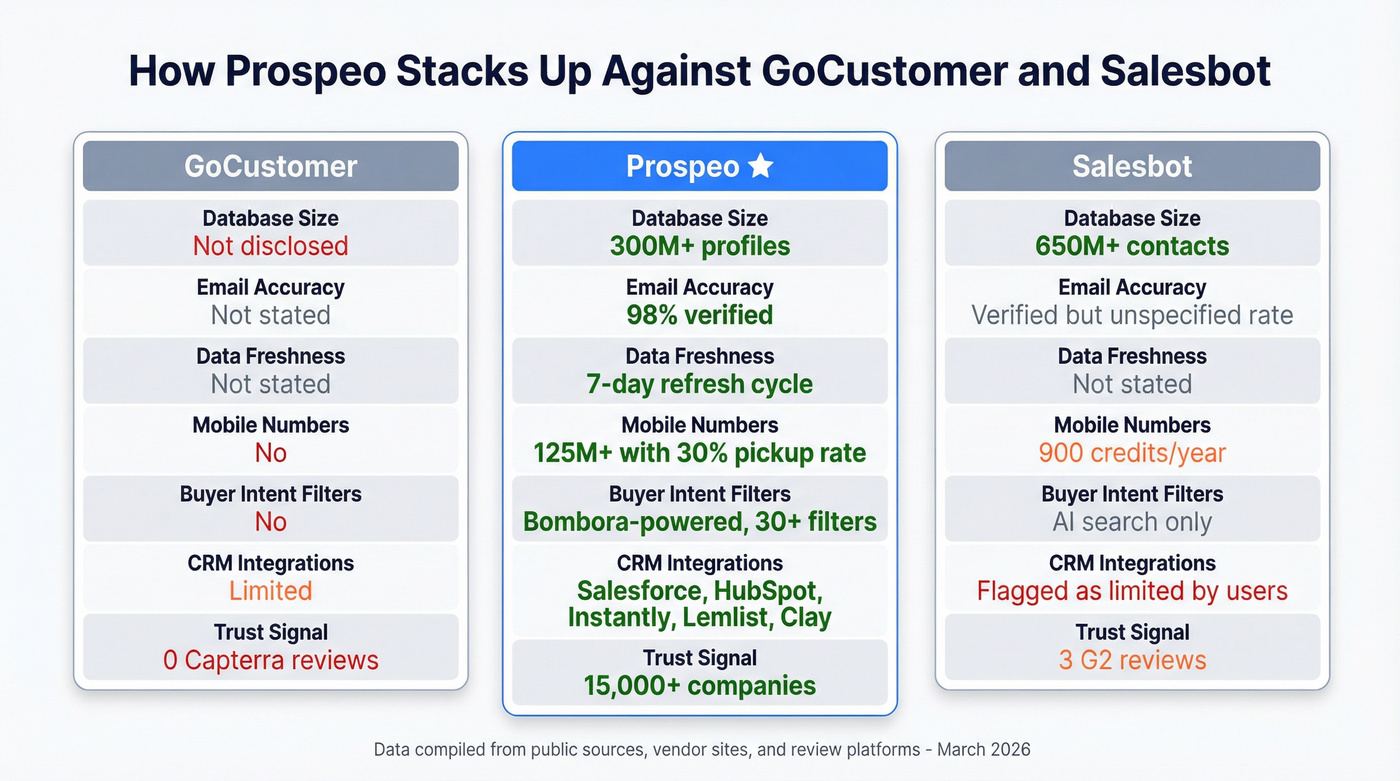 How Prospeo Stacks Up Against GoCustomer and Salesbot

GoCustomer

Database Size
Not disclosed

Email Accuracy
Not stated

Data Freshness
Not stated

Mobile Numbers
No

Buyer Intent Filters
No

CRM Integrations
Limited

Trust Signal
0 Capterra reviews

Prospeo ★

Database Size
300M+ profiles

Email Accuracy
98% verified

Data Freshness
7-day refresh cycle

Mobile Numbers
125M+ with 30% pickup rate

Buyer Intent Filters
Bombora-powered, 30+ filters

CRM Integrations
Salesforce, HubSpot, Instantly, Lemlist, Clay

Trust Signal
15,000+ companies

Salesbot

Database Size
650M+ contacts

Email Accuracy
Verified but unspecified rate

Data Freshness
Not stated

Mobile Numbers
900 credits/year

Buyer Intent Filters
AI search only

CRM Integrations
Flagged as limited by users

Trust Signal
3 G2 reviews

Data compiled from public sources, vendor sites, and review platforms - March 2026